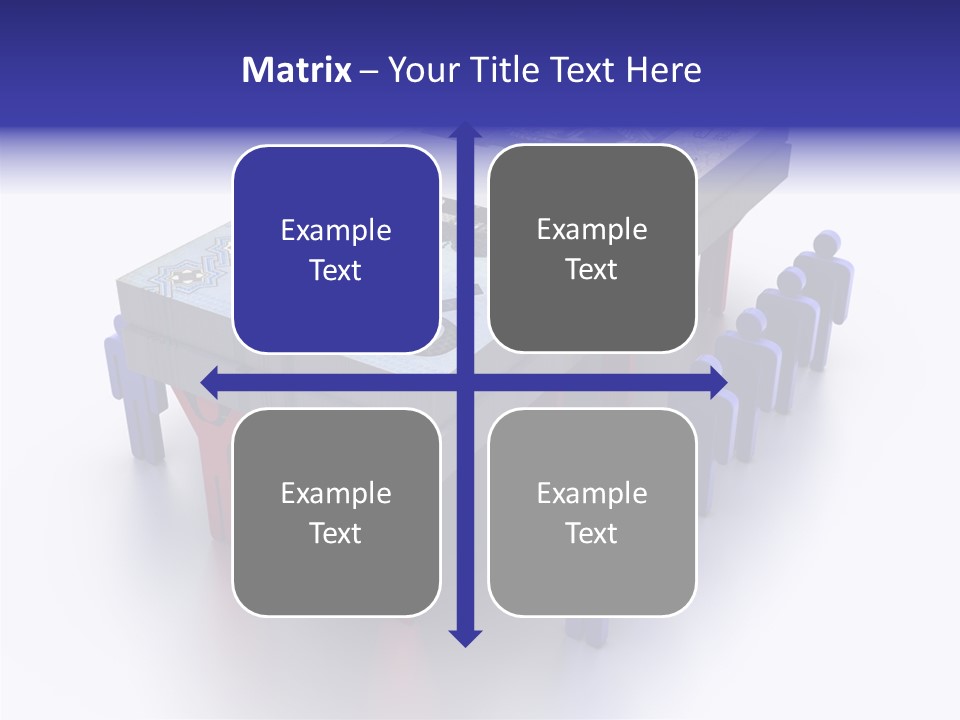 Matrix – Your Title Text Here

Example Text

Example Text

Example Text

Example Text